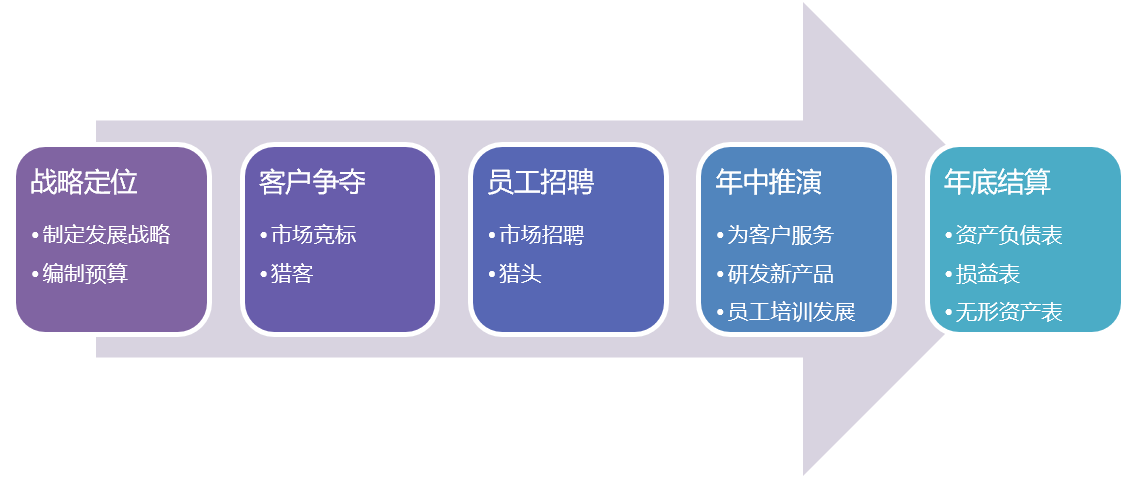 战略定位

• 制定发展战略
• 编制预算

客户争夺

• 市场竞标
• 猎客

员工招聘

• 市场招聘
• 猎头

年中推演

• 为客户服务
• 研发新产品
• 员工培训发展

年底结算

• 资产负债表
• 损益表
• 无形资产表